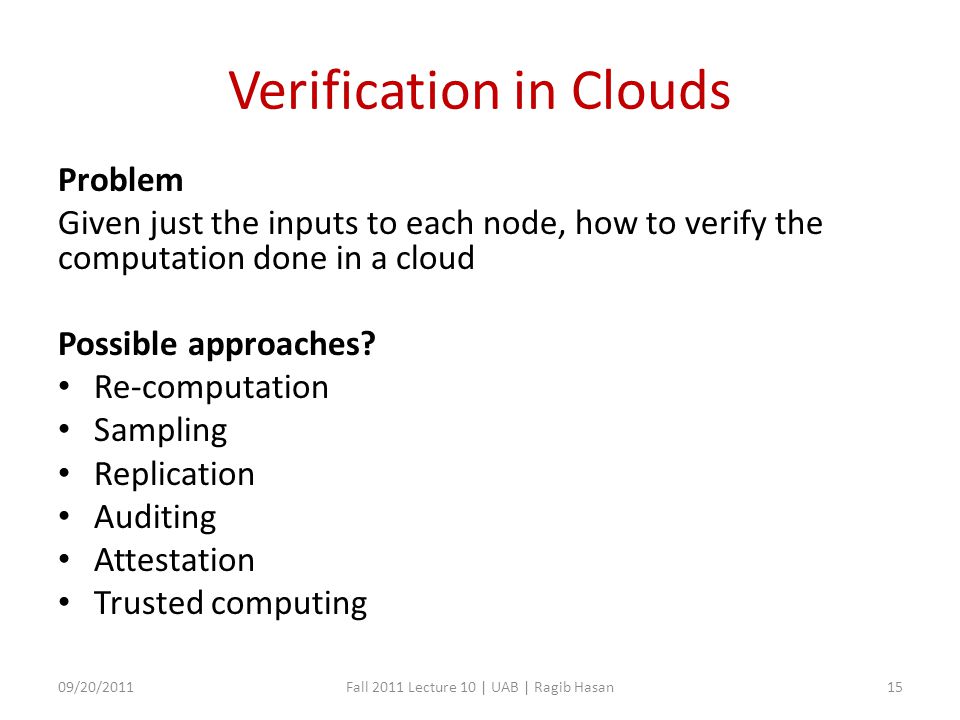 Verification in Clouds

Problem
Given just the inputs to each node, how to verify the computation done in a cloud

Possible approaches?
• Re-computation
• Sampling
• Replication
• Auditing
• Attestation
• Trusted computing

09/20/2011
Fall 2011 Lecture 10 | UAB | Ragib Hasan
15